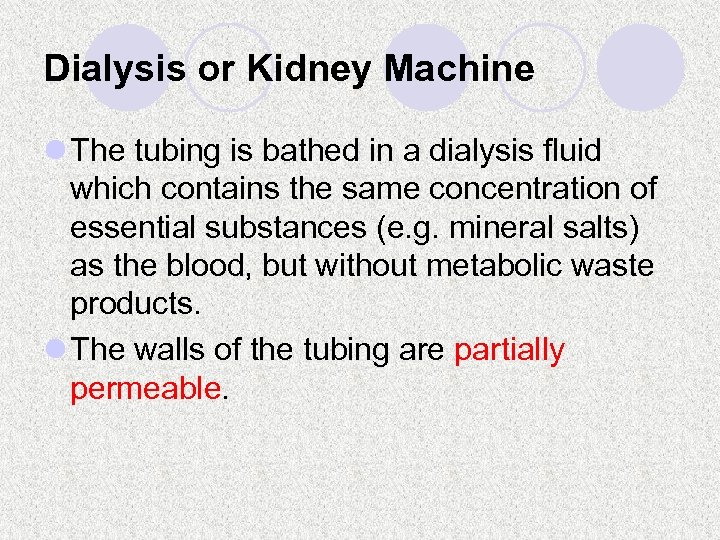 Dialysis or Kidney Machine

The tubing is bathed in a dialysis fluid which contains the same concentration of essential substances (e.g. mineral salts) as the blood, but without metabolic waste products.

The walls of the tubing are partially permeable.